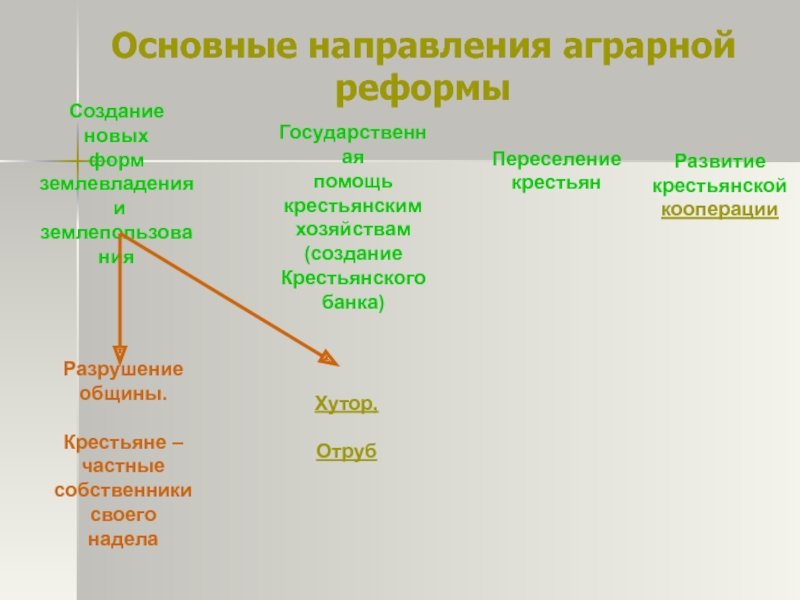 Основные направления аграрной реформы

Создание новых форм землевладения и землепользования

Государственная помощь крестьянским хозяйствам (создание Крестьянского банка)

Переселение крестьян

Развитие крестьянской кооперации

Разрушение общины.

Крестьяне – частные собственники своего надела

Хутор.

Отруб